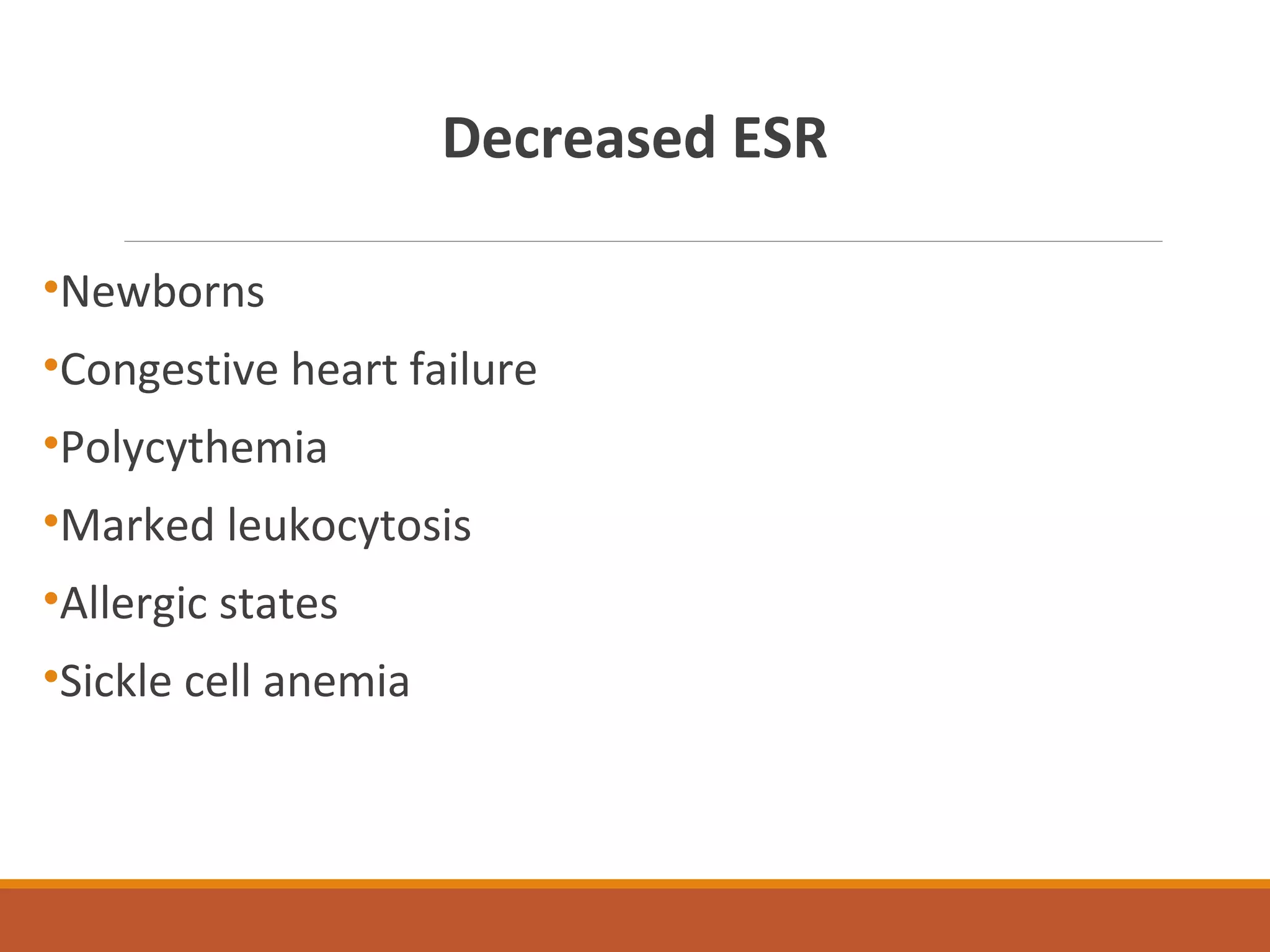 Decreased ESR

•Newborns

•Congestive heart failure

•Polycythemia

•Marked leukocytosis

•Allergic states

•Sickle cell anemia